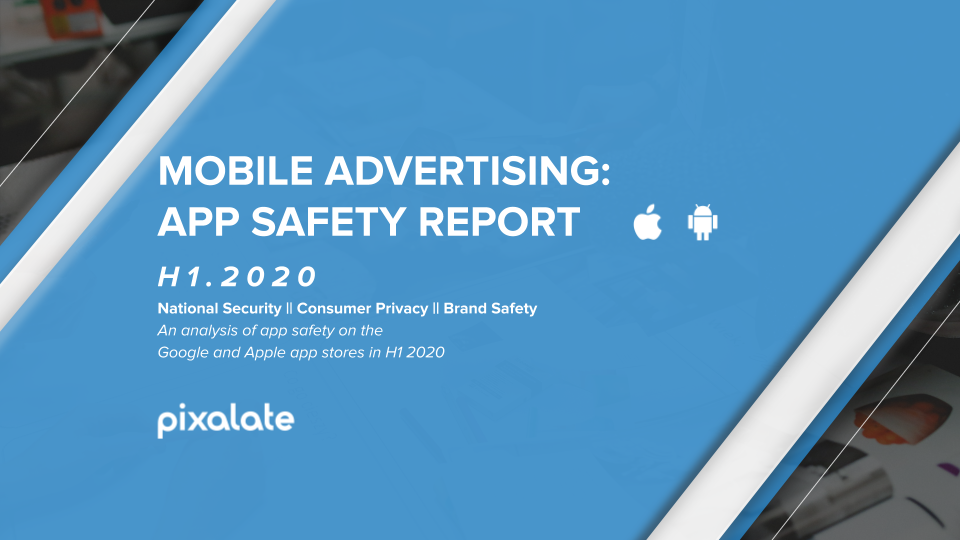 MOBILE ADVERTISING:
APP SAFETY REPORT

H1.2020

National Security || Consumer Privacy || Brand Safety
An analysis of app safety on the Google and Apple app stores in H1 2020

pixalate